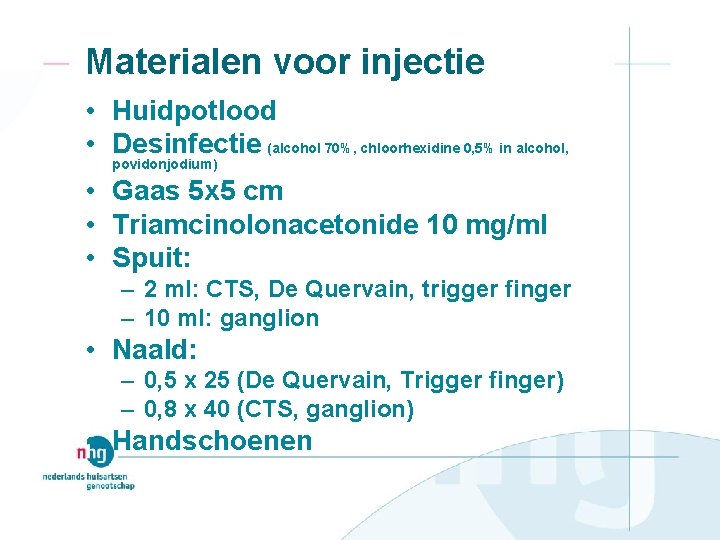 Materialen voor injectie

• Huidpotlood
• Desinfectie (alcohol 70% , chloorhexidine 0,5% in alcohol, povidonjodium)
• Gaas 5x5 cm
• Triamcinolonacetonide 10 mg/ml
• Spuit:
– 2 ml: CTS, De Quervain, trigger finger
– 10 ml: ganglion
• Naald:
– 0,5 x 25 (De Quervain, Trigger finger)
– 0,8 x 40 (CTS, ganglion)
• Handschoenen

nhg
nederlands huisartsen genootschap